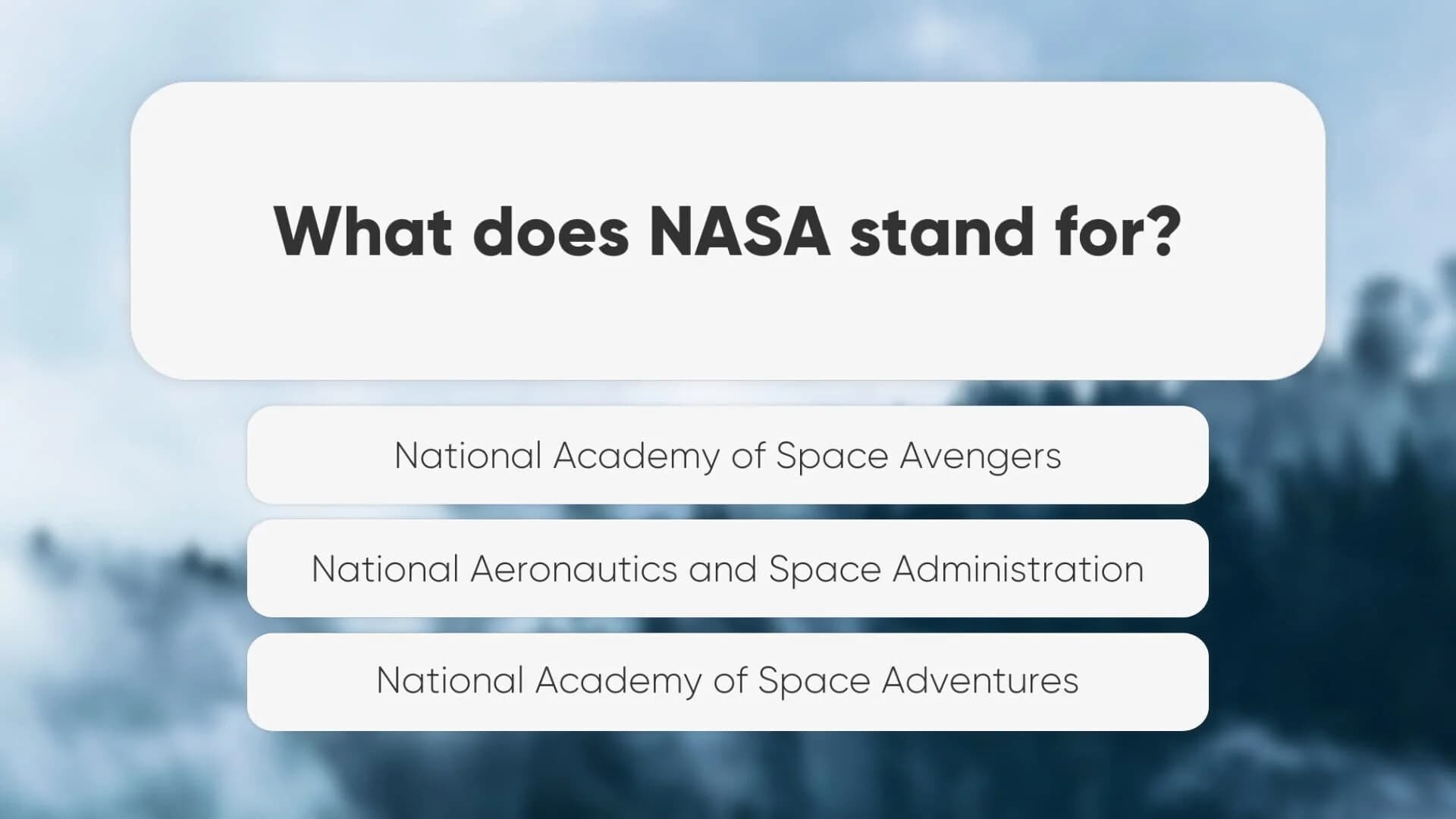 What does NASA stand for?

National Academy of Space Avengers

National Aeronautics and Space Administration

National Academy of Space Adventures